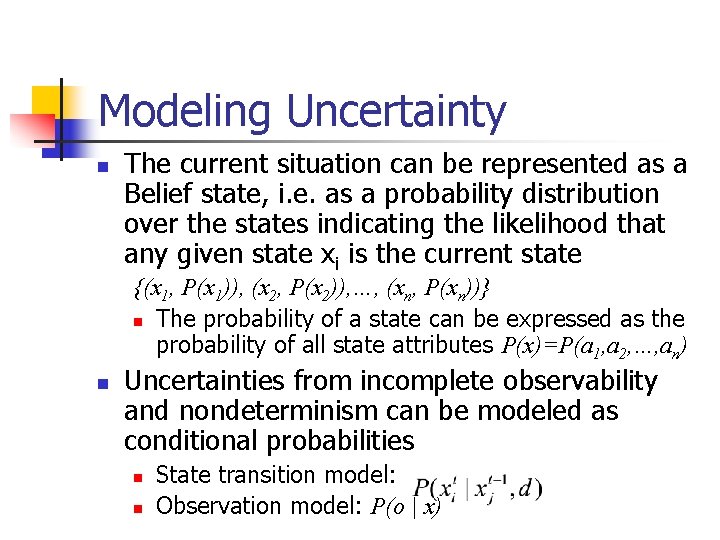 Modeling Uncertainty

• The current situation can be represented as a Belief state, i.e. as a probability distribution over the states indicating the likelihood that any given state $x_i$ is the current state
$\{(x_1, P(x_1)), (x_2, P(x_2)), \ldots, (x_n, P(x_n))\}$
• The probability of a state can be expressed as the probability of all state attributes $P(x)=P(a_1,a_2,\ldots,a_n)$

• Uncertainties from incomplete observability and nondeterminism can be modeled as conditional probabilities
• State transition model: $P(x_i^t \mid x_j^{t-1}, d)$
• Observation model: $P(o \mid x)$